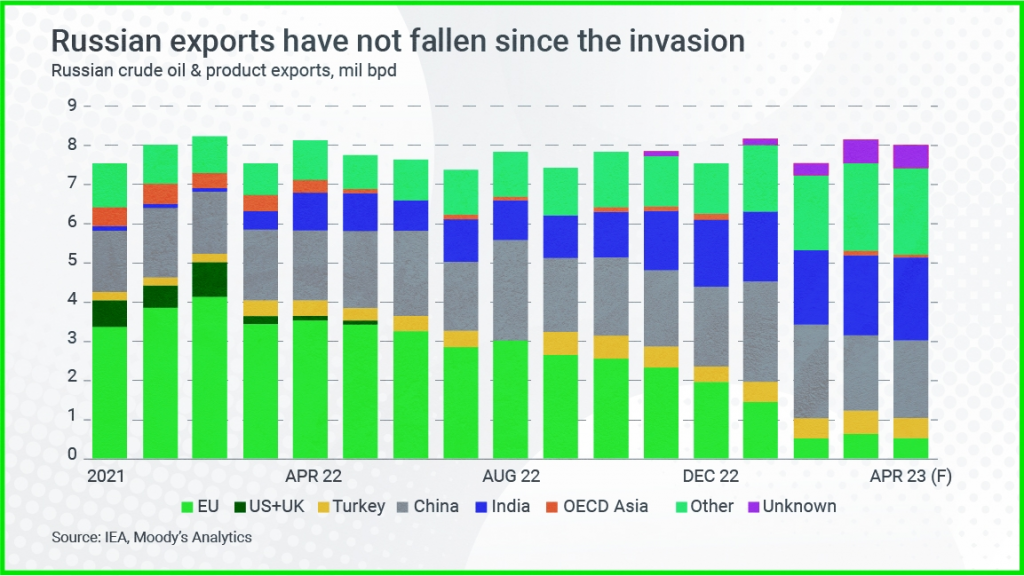 Russian exports have not fallen since the invasion
Russian crude oil & product exports, mil bpd

9
8
7
6
5
4
3
2
1
0

2021
APR 22
AUG 22
DEC 22
APR 23 (F)

EU US+UK Turkey China India OECD Asia Other Unknown

Source: IEA, Moody's Analytics